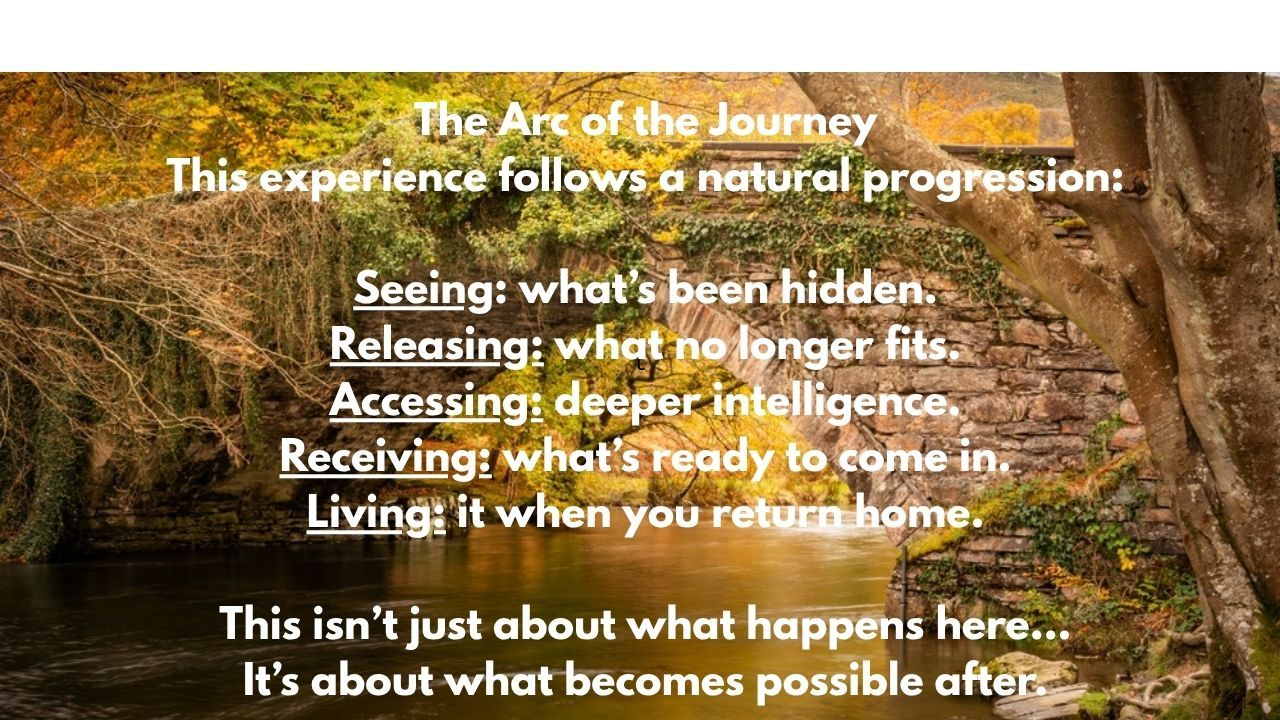 The Arc of the Journey
This experience follows a natural progression:

Seeing: what’s been hidden.
Releasing: what no longer fits.
Accessing: deeper intelligence.
Receiving: what’s ready to come in.
Living: it when you return home.

This isn’t just about what happens here…
It’s about what becomes possible after.